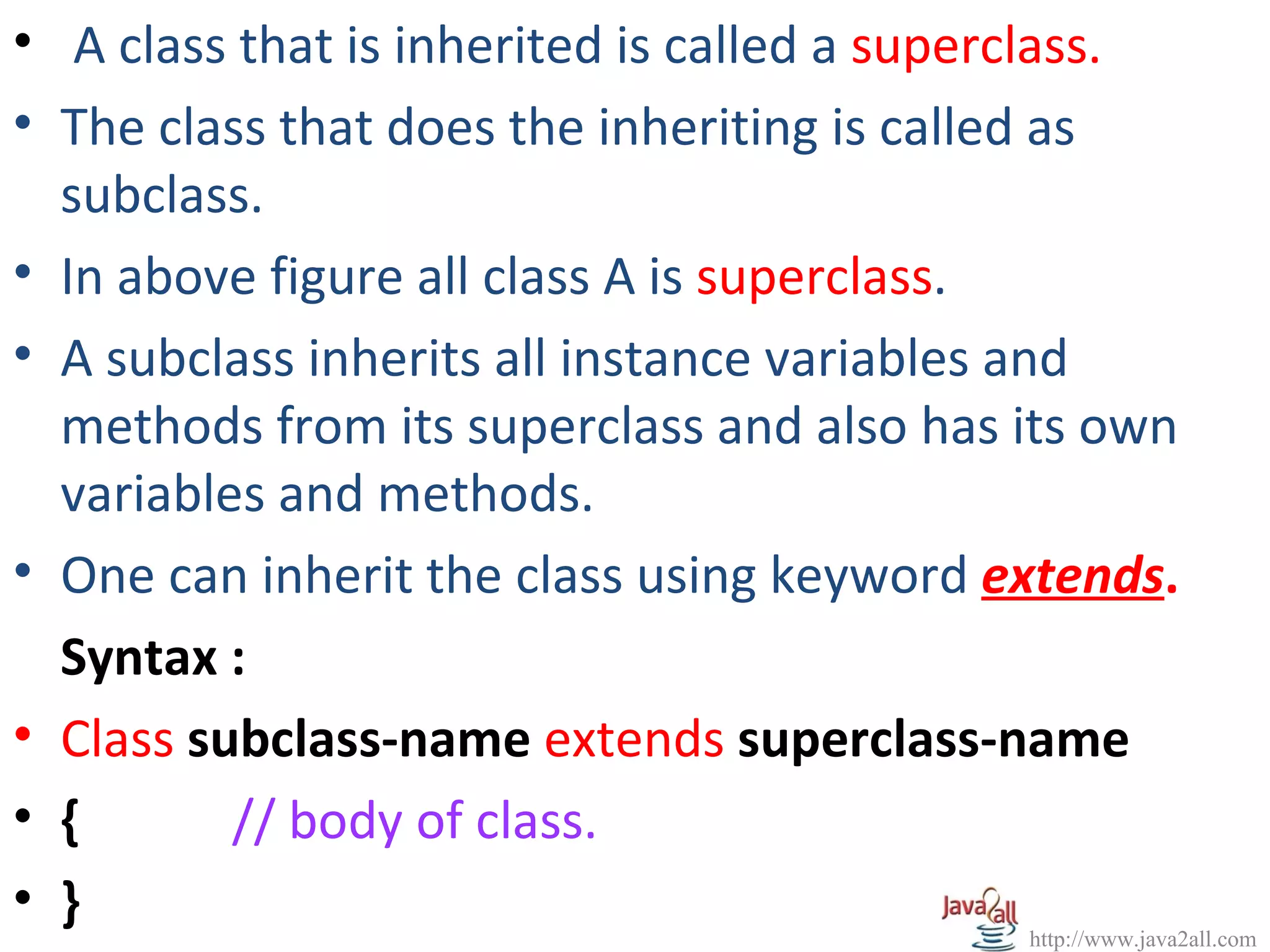 • A class that is inherited is called a superclass.

• The class that does the inheriting is called as subclass.

• In above figure all class A is superclass.

• A subclass inherits all instance variables and methods from its superclass and also has its own variables and methods.

• One can inherit the class using keyword extends.

Syntax :

• Class subclass-name extends superclass-name

• { // body of class.

• }

Java2all
http://www.java2all.com